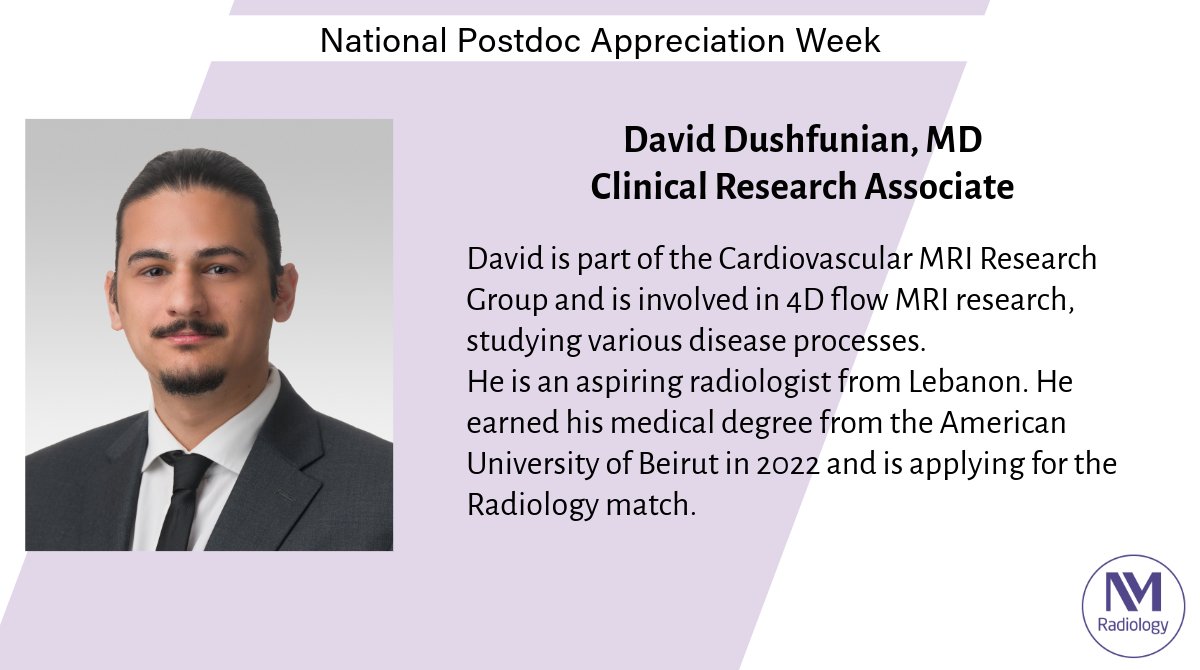 National Postdoc Appreciation Week

David Dushfunian, MD
Clinical Research Associate

David is part of the Cardiovascular MRI Research Group and is involved in 4D flow MRI research, studying various disease processes.
He is an aspiring radiologist from Lebanon. He earned his medical degree from the American University of Beirut in 2022 and is applying for the Radiology match.

NM
Radiology